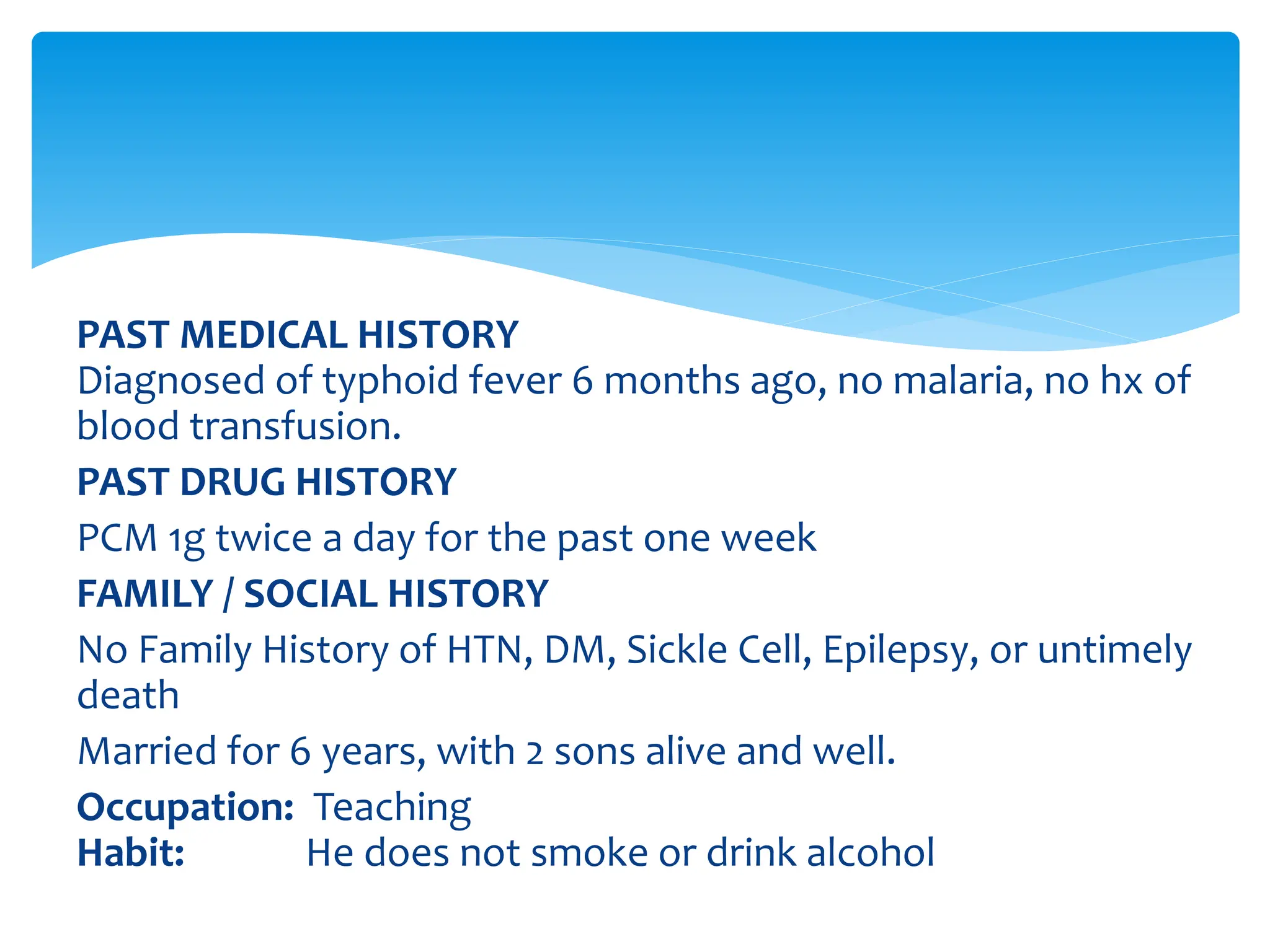 PAST MEDICAL HISTORY
Diagnosed of typhoid fever 6 months ago, no malaria, no hx of blood transfusion.

PAST DRUG HISTORY

PCM 1g twice a day for the past one week

FAMILY / SOCIAL HISTORY

No Family History of HTN, DM, Sickle Cell, Epilepsy, or untimely death

Married for 6 years, with 2 sons alive and well.

Occupation: Teaching
Habit: He does not smoke or drink alcohol